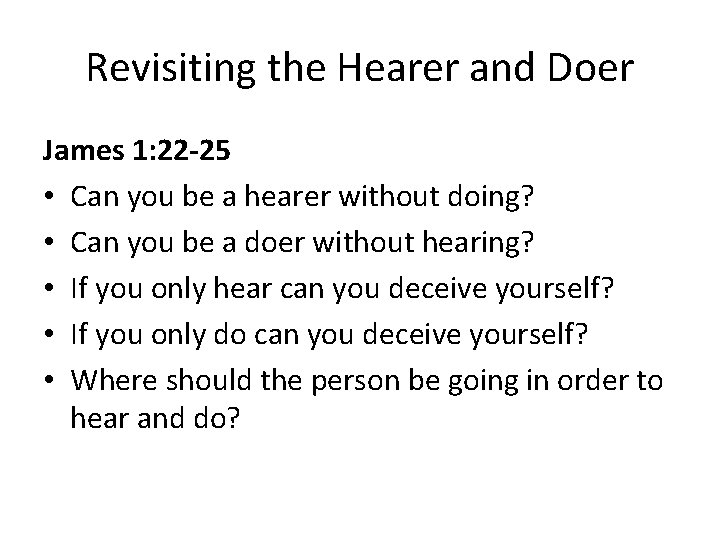 Revisiting the Hearer and Doer

James 1:22-25

• Can you be a hearer without doing?
• Can you be a doer without hearing?
• If you only hear can you deceive yourself?
• If you only do can you deceive yourself?
• Where should the person be going in order to hear and do?